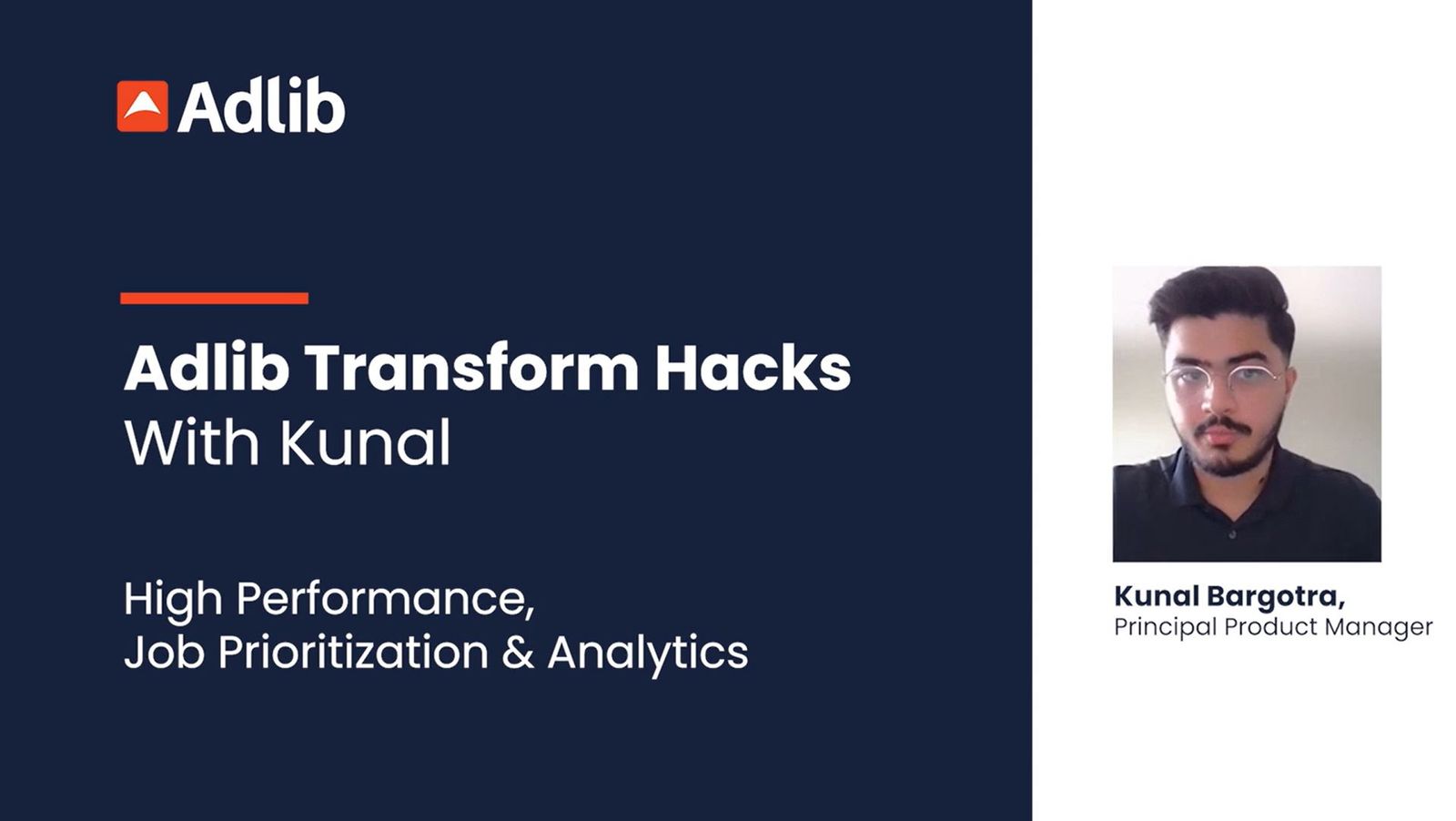 Adlib

Adlib Transform Hacks
With Kunal

High Performance,
Job Prioritization & Analytics

Kunal Bargotra,
Principal Product Manager